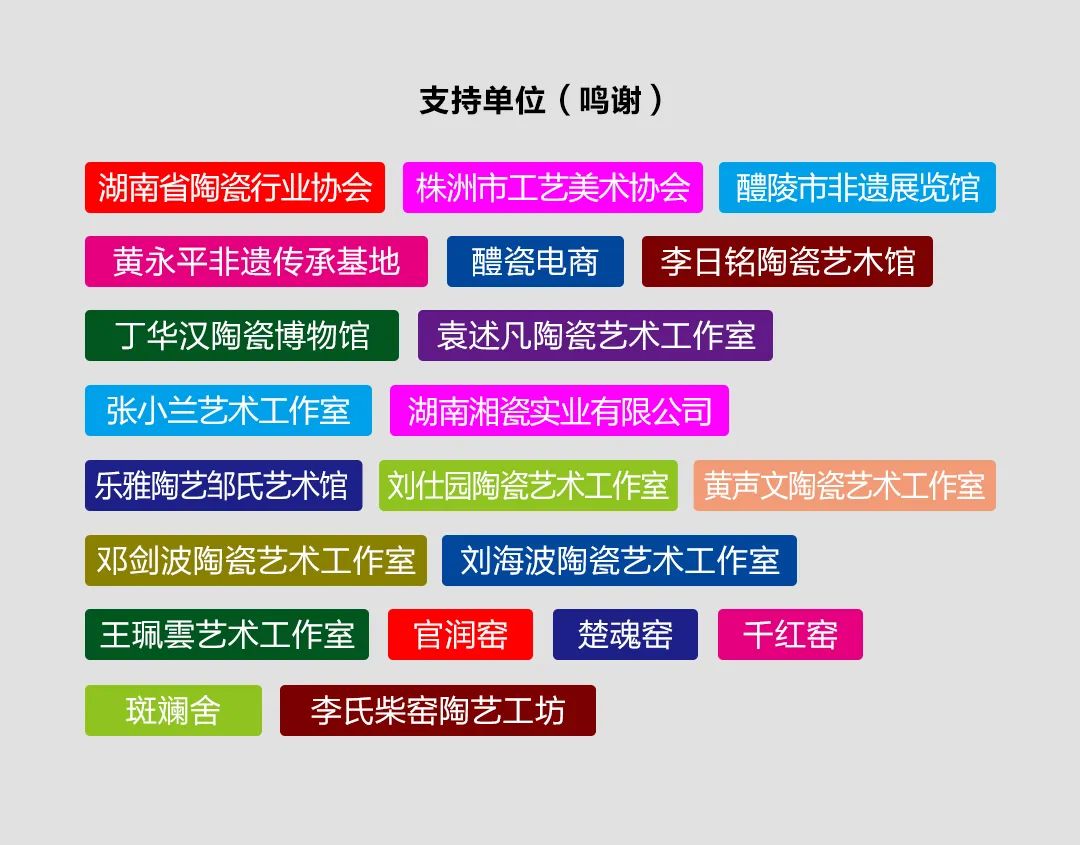 支持单位（鸣谢）

湖南省陶瓷行业协会
株洲市工艺美术协会
醴陵市非遗展览馆
黄永平非遗传承基地
醴瓷电商
李日铭陶瓷艺术馆
丁华汉陶瓷博物馆
袁述凡陶瓷艺术工作室
张小兰艺术工作室
湖南湘瓷实业有限公司
乐雅陶艺邹氏艺术馆
刘仕园陶瓷艺术工作室
黄声文陶瓷艺术工作室
邓剑波陶瓷艺术工作室
刘海波陶瓷艺术工作室
王珮雲艺术工作室
官润窑
楚魂窑
千红窑
斑斓舍
李氏柴窑陶艺工坊